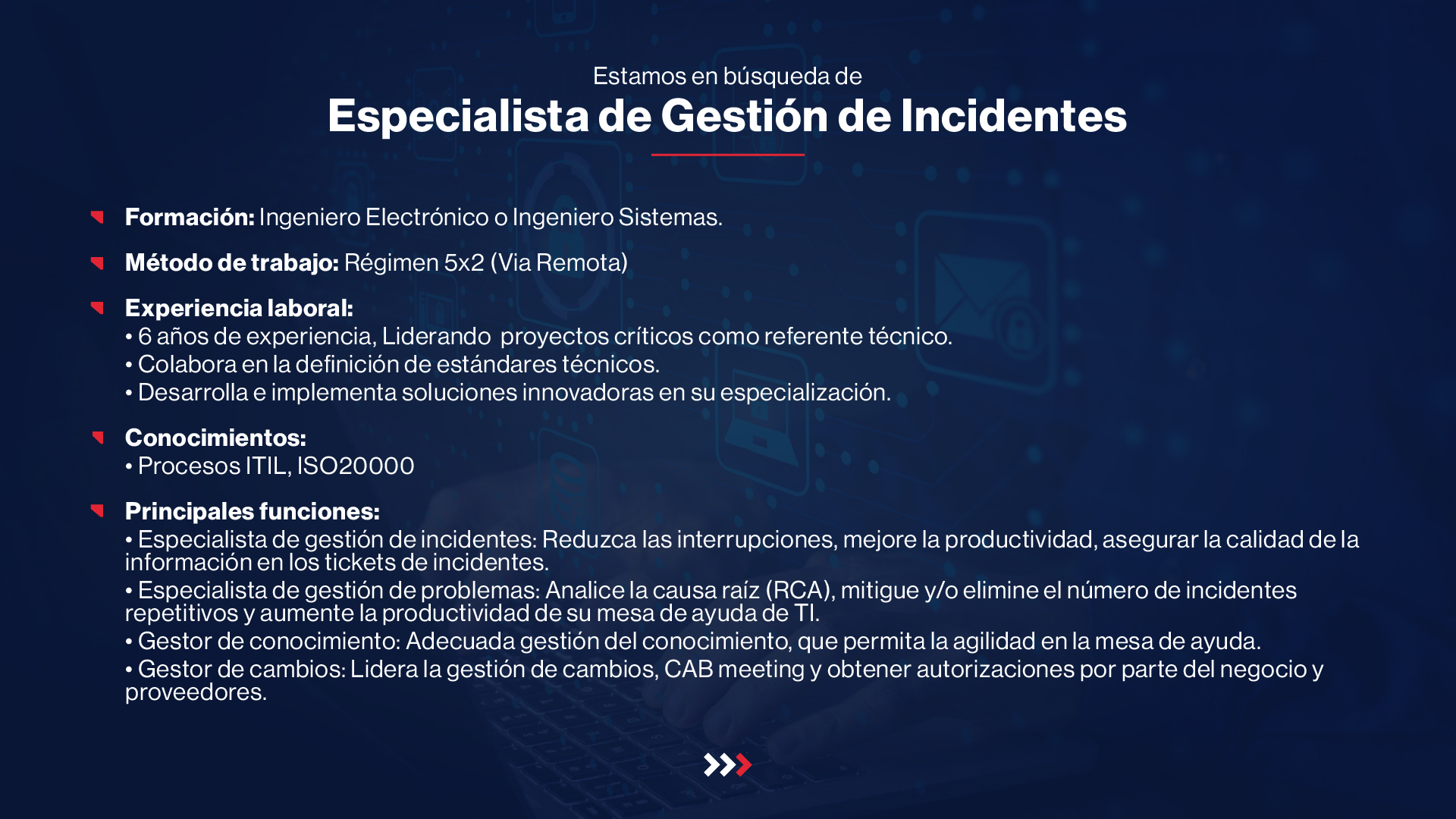 Estamos en búsqueda de

Especialista de Gestión de Incidentes

Formación: Ingeniero Electrónico o Ingeniero Sistemas.

Método de trabajo: Régimen 5x2 (Via Remota)

Experiencia laboral:
• 6 años de experiencia, Liderando proyectos críticos como referente técnico.
• Colabora en la definición de estándares técnicos.
• Desarrolla e implementa soluciones innovadoras en su especialización.

Conocimientos:
• Procesos ITIL, ISO20000

Principales funciones:
• Especialista de gestión de incidentes: Reduzca las interrupciones, mejore la productividad, asegurar la calidad de la información en los tickets de incidentes.
• Especialista de gestión de problemas: Analice la causa raíz (RCA), mitigue y/o elimine el número de incidentes repetitivos y aumente la productividad de su mesa de ayuda de TI.
• Gestor de conocimiento: Adecuada gestión del conocimiento, que permita la agilidad en la mesa de ayuda.
• Gestor de cambios: Lidera la gestión de cambios, CAB meeting y obtener autorizaciones por parte del negocio y proveedores.